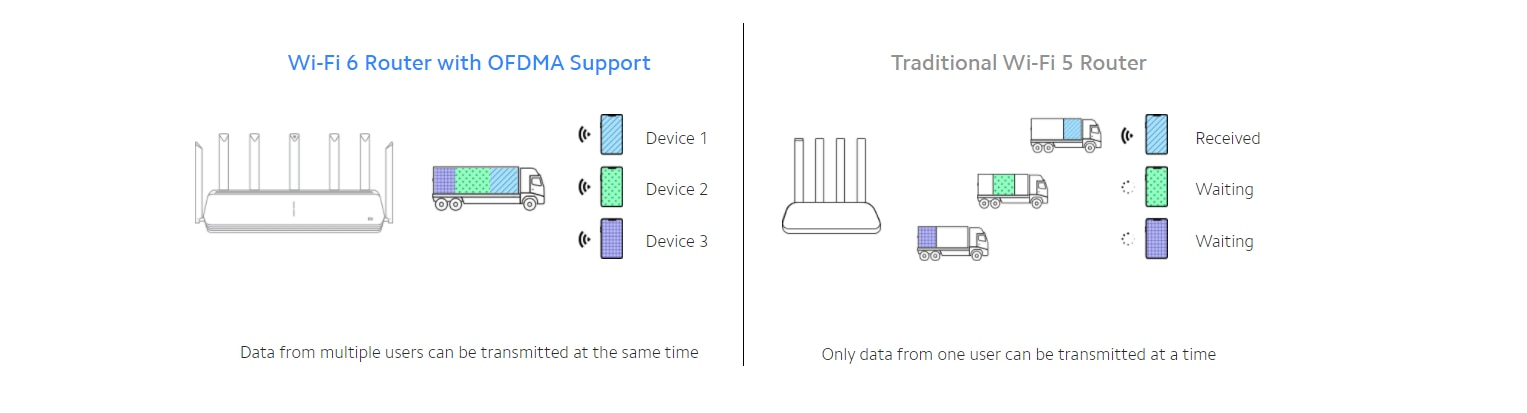 Wi-Fi 6 Router with OFDMA Support

Device 1

Device 2

Device 3

Data from multiple users can be transmitted at the same time

Traditional Wi-Fi 5 Router

Received

Waiting

Waiting

Only data from one user can be transmitted at a time